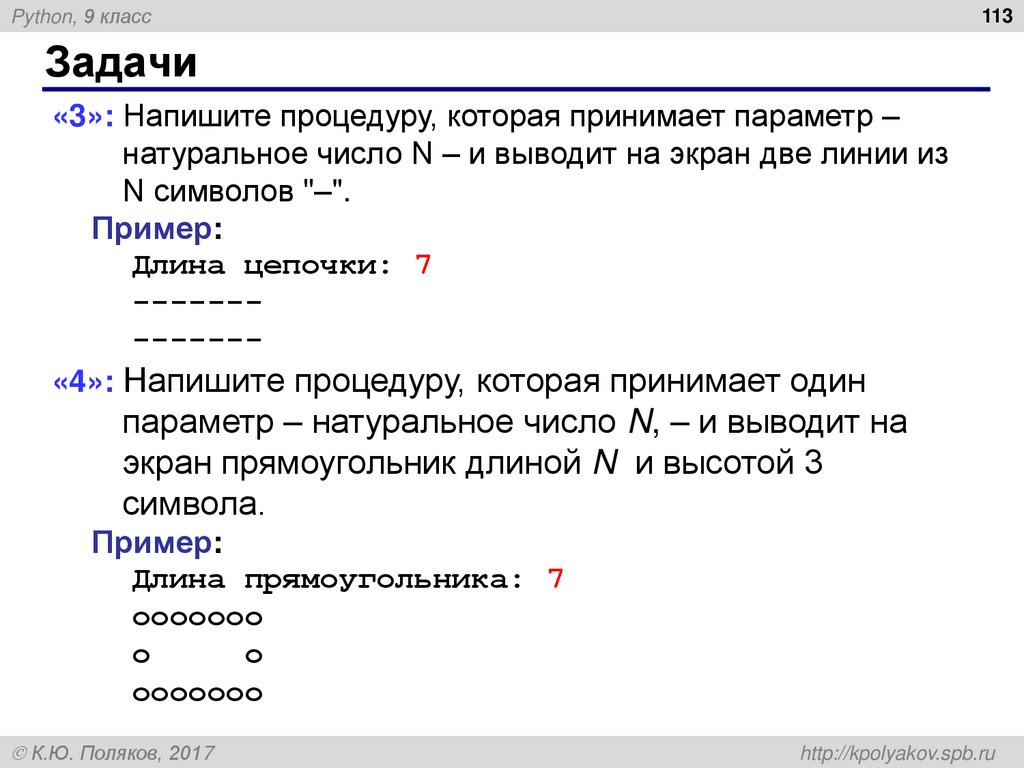 Python, 9 класс

113

Задачи

«3»: Напишите процедуру, которая принимает параметр – натуральное число N – и выводит на экран две линии из N символов "–".

Пример:

Длина цепочки: 7
-------
-------

«4»: Напишите процедуру, которая принимает один параметр – натуральное число N, – и выводит на экран прямоугольник длиной N и высотой 3 символа.

Пример:

Длина прямоугольника: 7
ooooooo
o     o
ooooooo

© К.Ю. Поляков, 2017

http://kpolyakov.spb.ru